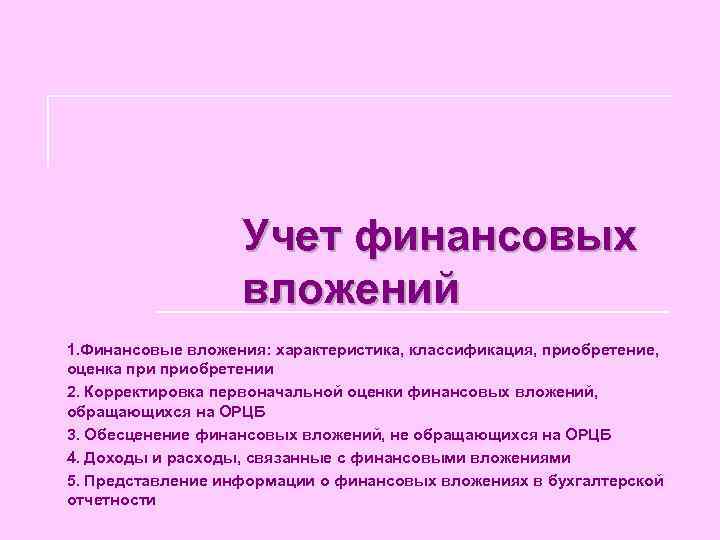 Учет финансовых вложений

1.Финансовые вложения: характеристика, классификация, приобретение, оценка при приобретении

2. Корректировка первоначальной оценки финансовых вложений, обращающихся на ОРЦБ

3. Обесценение финансовых вложений, не обращающихся на ОРЦБ

4. Доходы и расходы, связанные с финансовыми вложениями

5. Представление информации о финансовых вложениях в бухгалтерской отчетности